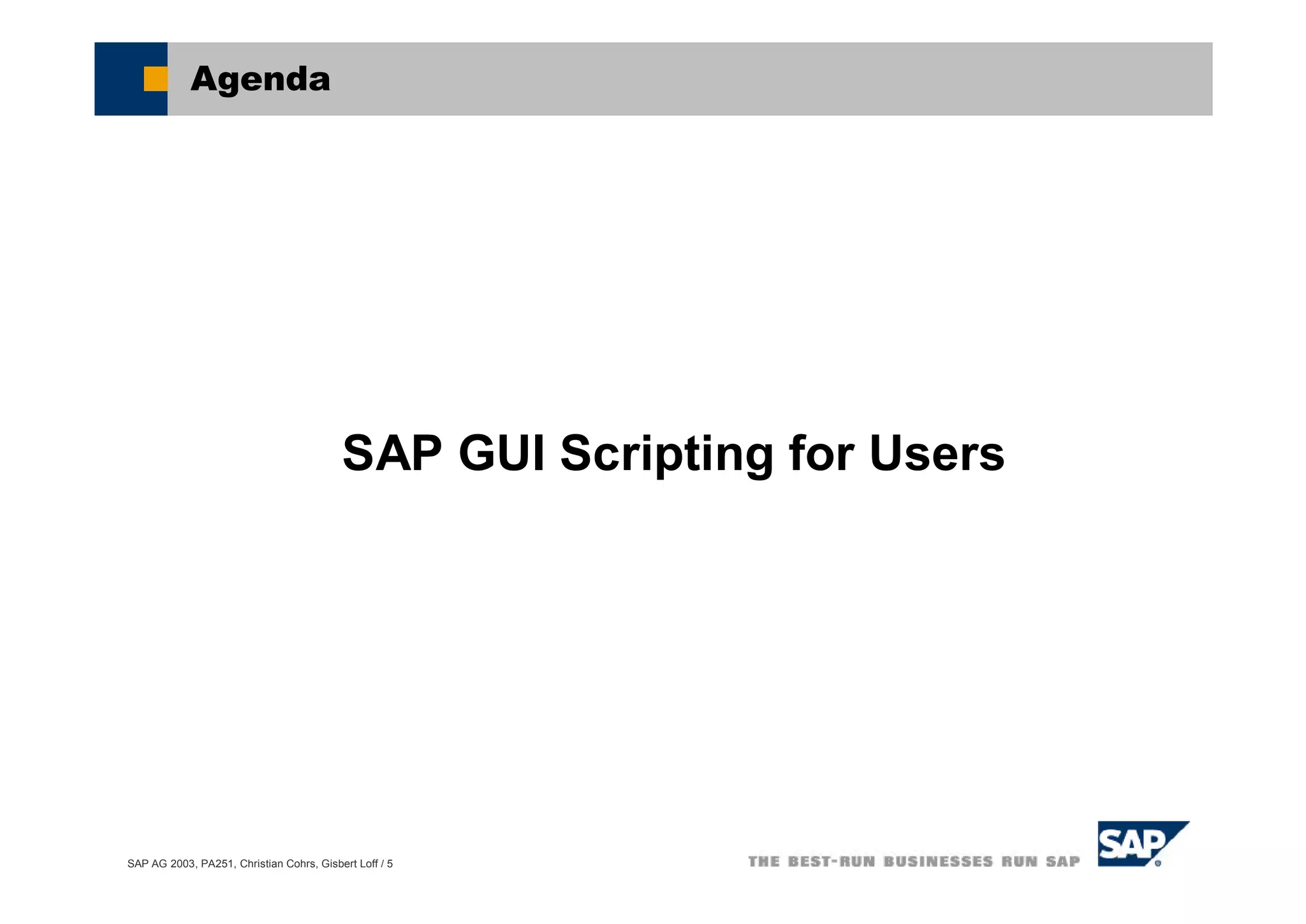 Agenda

SAP GUI Scripting for Users

SAP AG 2003, PA251, Christian Cohrs, Gisbert Loff / 5

THE BEST-RUN BUSINESSES RUN SAP

SAP